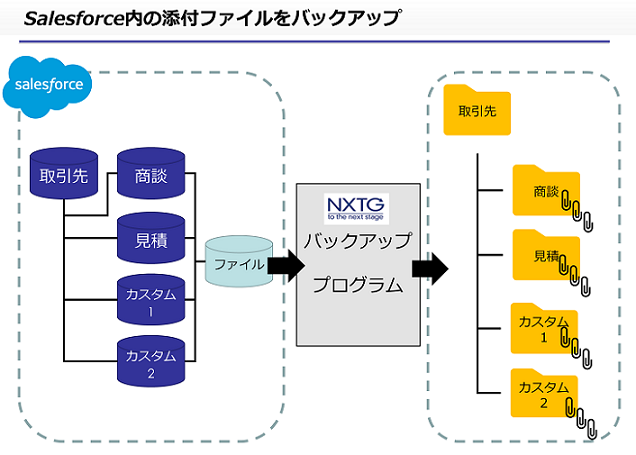 Salesforce内の添付ファイルをバックアップ

salesforce

取引先

商談

見積

カスタム 1

カスタム 2

ファイル

NXTG
to the next stage

バックアップ

プログラム

取引先

商談

見積

カスタム 1

カスタム 2